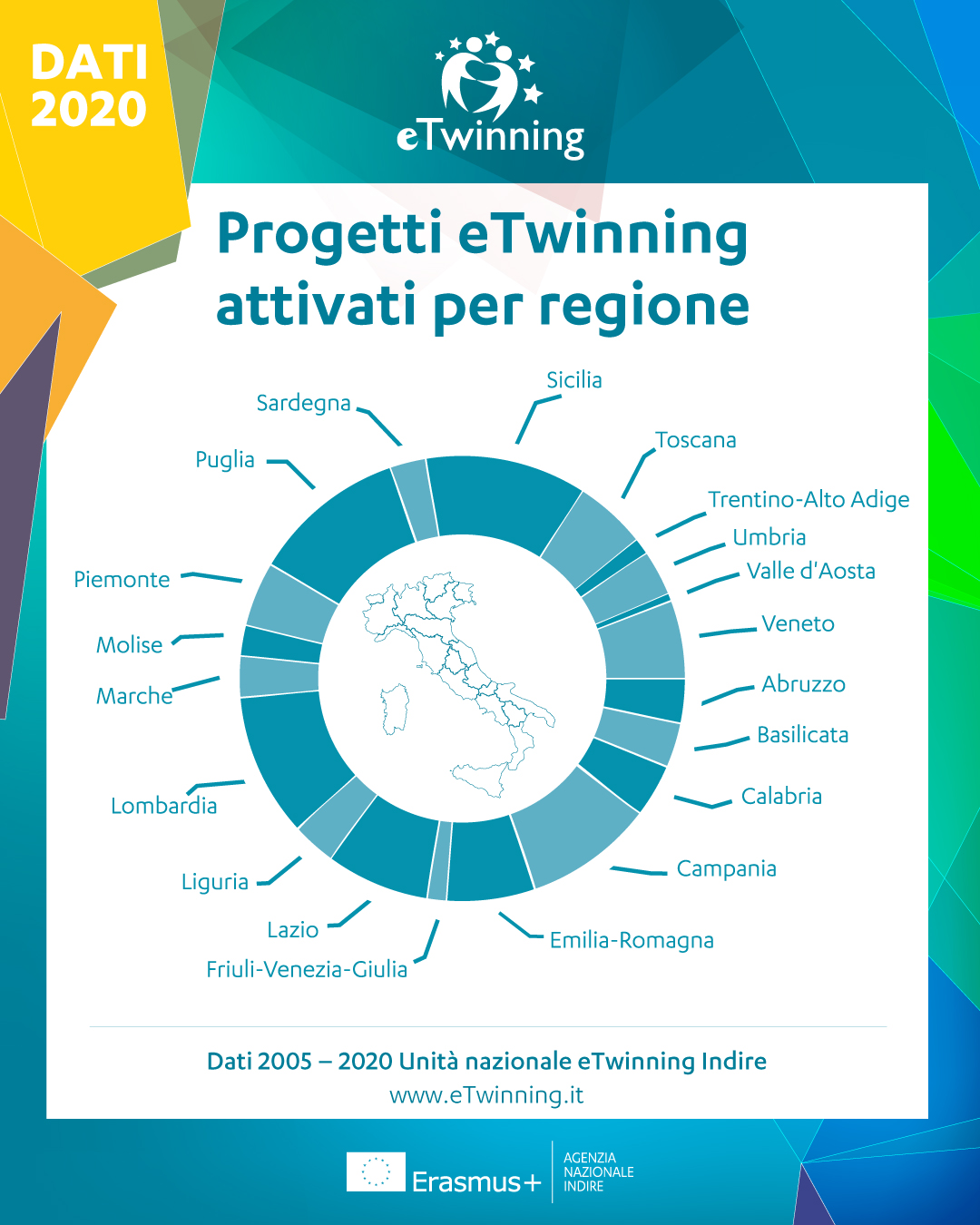 DATI 2020

eTwinning

Progetti eTwinning attivati per regione

Sicilia
Toscana
Trentino-Alto Adige
Umbria
Valle d'Aosta
Veneto
Abruzzo
Basilicata
Calabria
Campania
Emilia-Romagna
Friuli-Venezia-Giulia
Lazio
Liguria
Lombardia
Marche
Molise
Piemonte
Puglia
Sardegna

Dati 2005 – 2020 Unità nazionale eTwinning Indire
www.eTwinning.it

Erasmus+
AGENZIA NAZIONALE INDIRE